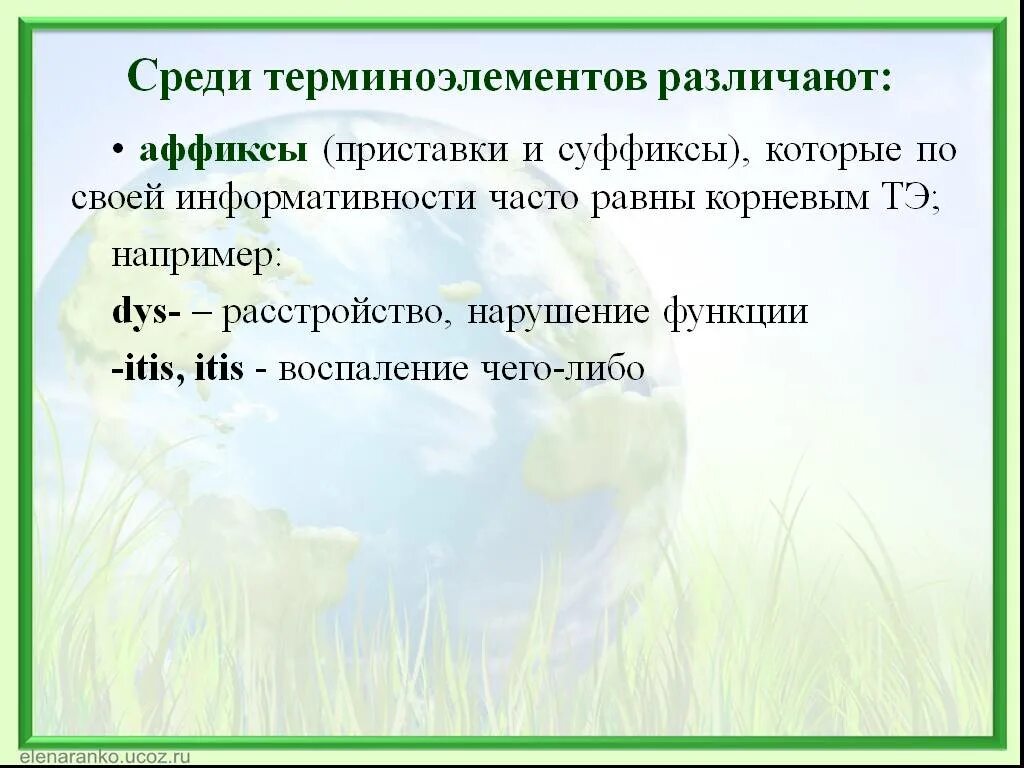 Среди терминоэлементов различают:

• аффиксы (приставки и суффиксы), которые по своей информативности часто равны корневым ТЭ;

например:

dys- – расстройство, нарушение функции

-itis, itis - воспаление чего-либо

elenaranko.ucoz.ru